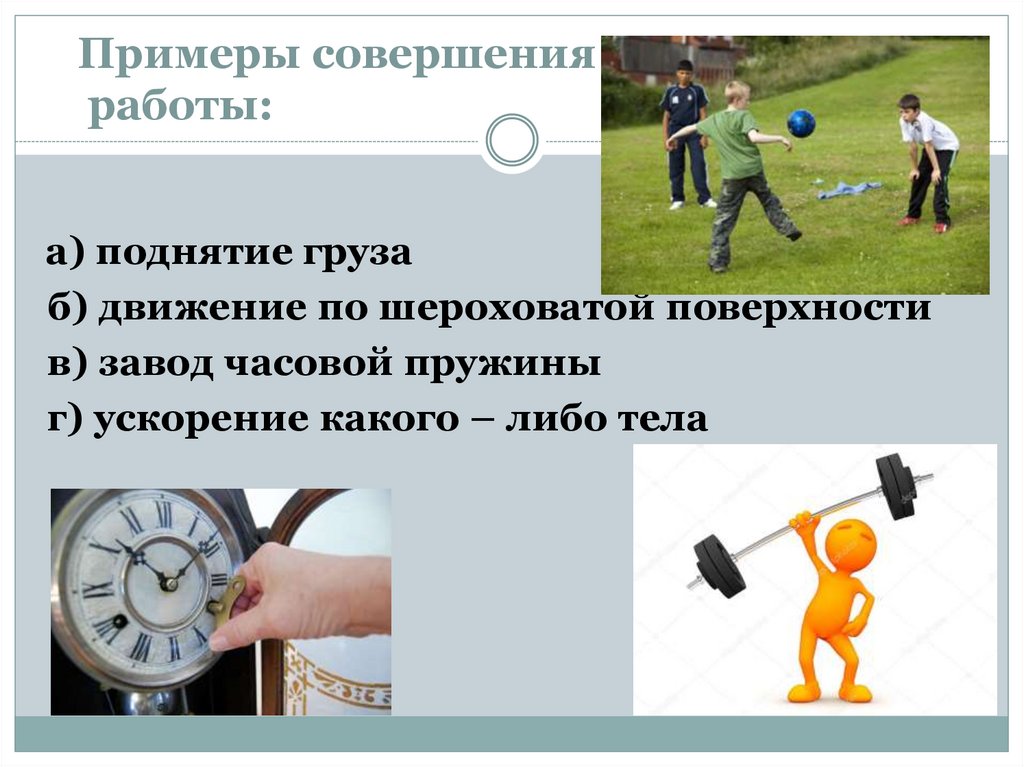 Примеры совершения работы:

а) поднятие груза

б) движение по шероховатой поверхности

в) завод часовой пружины

г) ускорение какого – либо тела